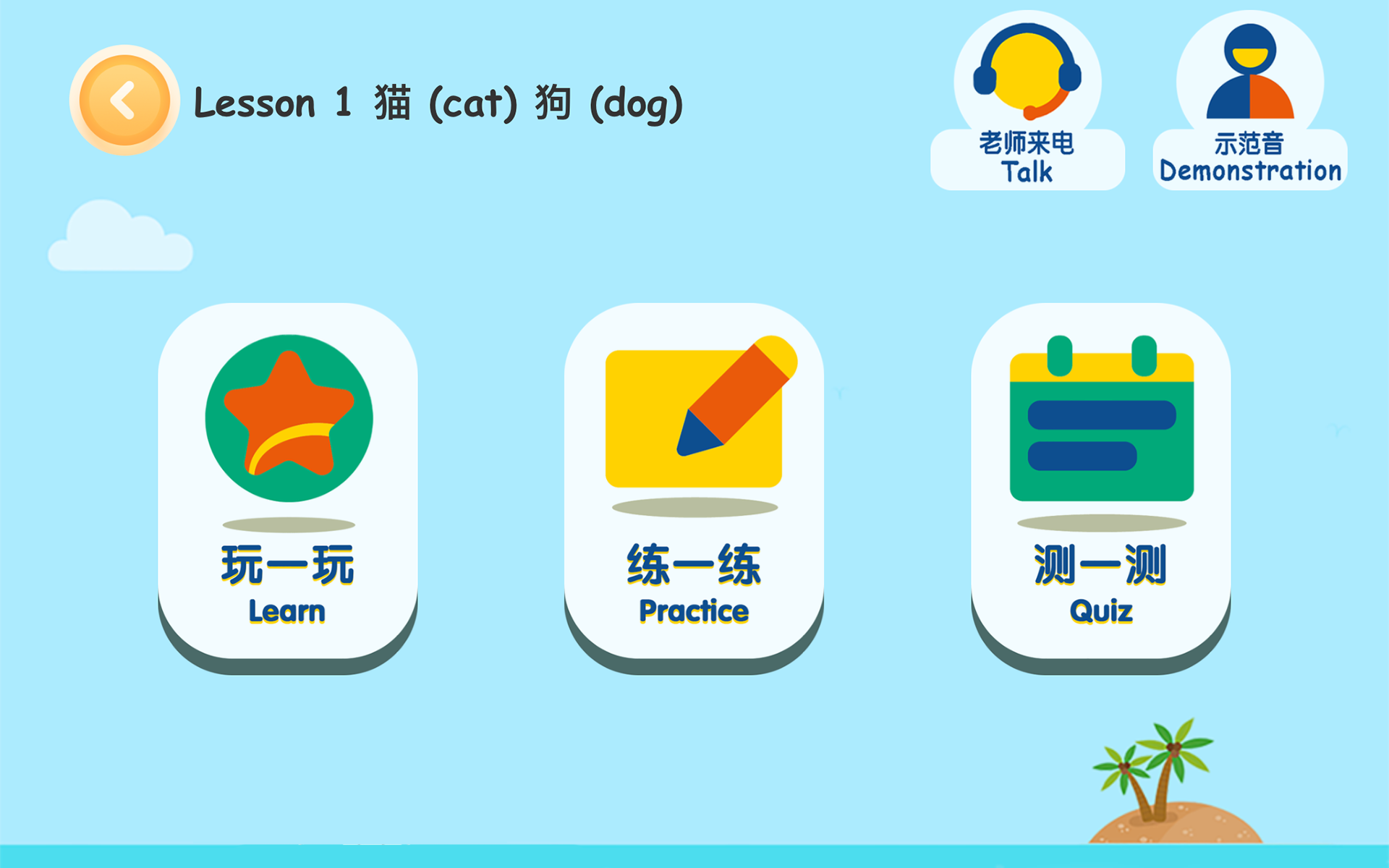 Lesson 1 猫 (cat) 狗 (dog)

老师来电
Talk

示范音
Demonstration

玩一玩
Learn

练一练
Practice

测一测
Quiz